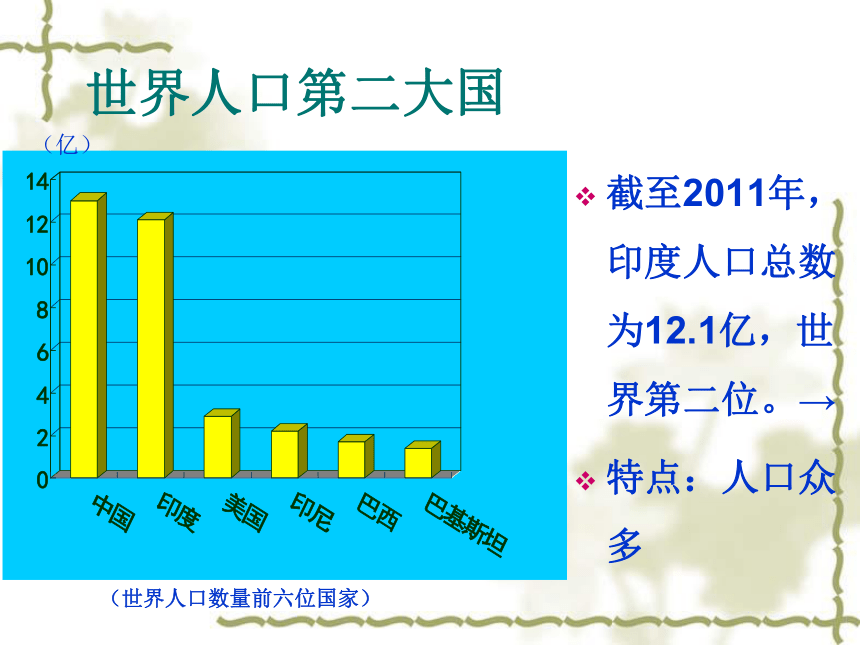 世界人口第二大国

（亿）

14
12
10
8
6
4
2
0

中国 印度 美国 印尼 巴西 巴基斯坦

（世界人口数量前六位国家）

❖ 截至2011年，印度人口总数为12.1亿，世界第二位。→

❖ 特点：人口众多